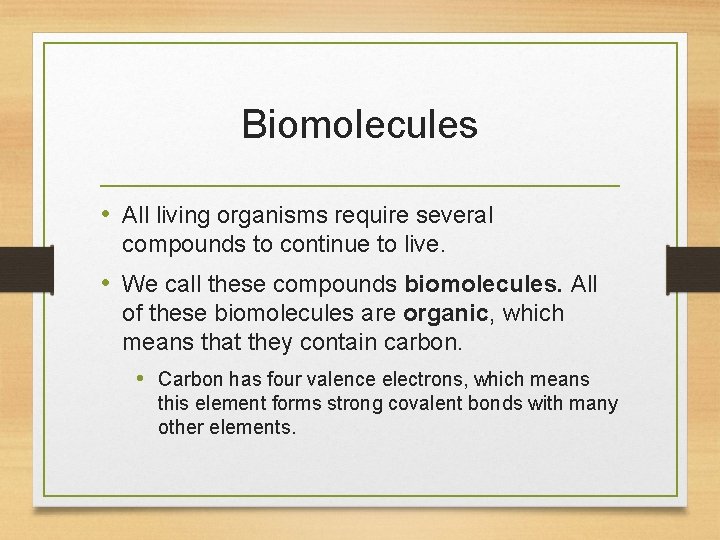 Biomolecules

• All living organisms require several compounds to continue to live.

• We call these compounds biomolecules. All of these biomolecules are organic, which means that they contain carbon.

  • Carbon has four valence electrons, which means this element forms strong covalent bonds with many other elements.